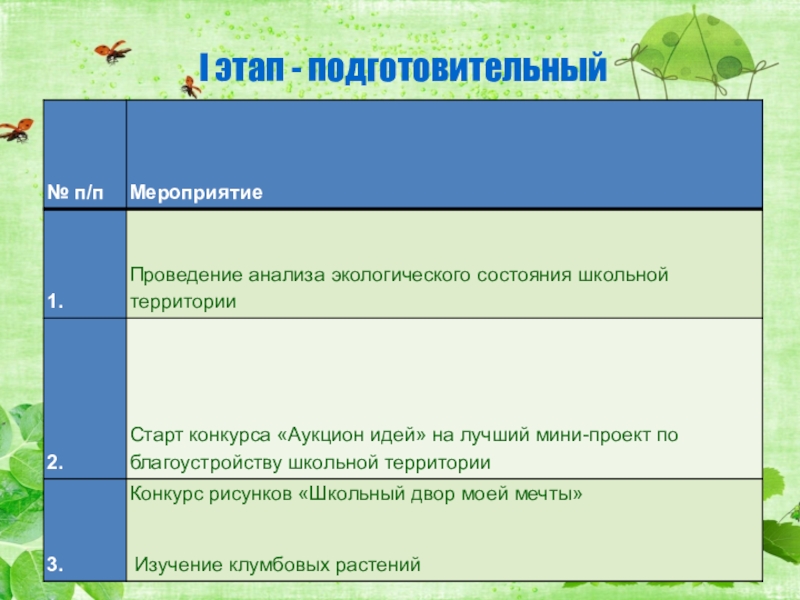 I этап - подготовительный

| № п/п | Мероприятие |
|---|---|
| 1. | Проведение анализа экологического состояния школьной территории |
| 2. | Старт конкурса «Аукцион идей» на лучший мини-проект по благоустройству школьной территории |
| 3. | Конкурс рисунков «Школьный двор моей мечты» Изучение клумбовых растений |